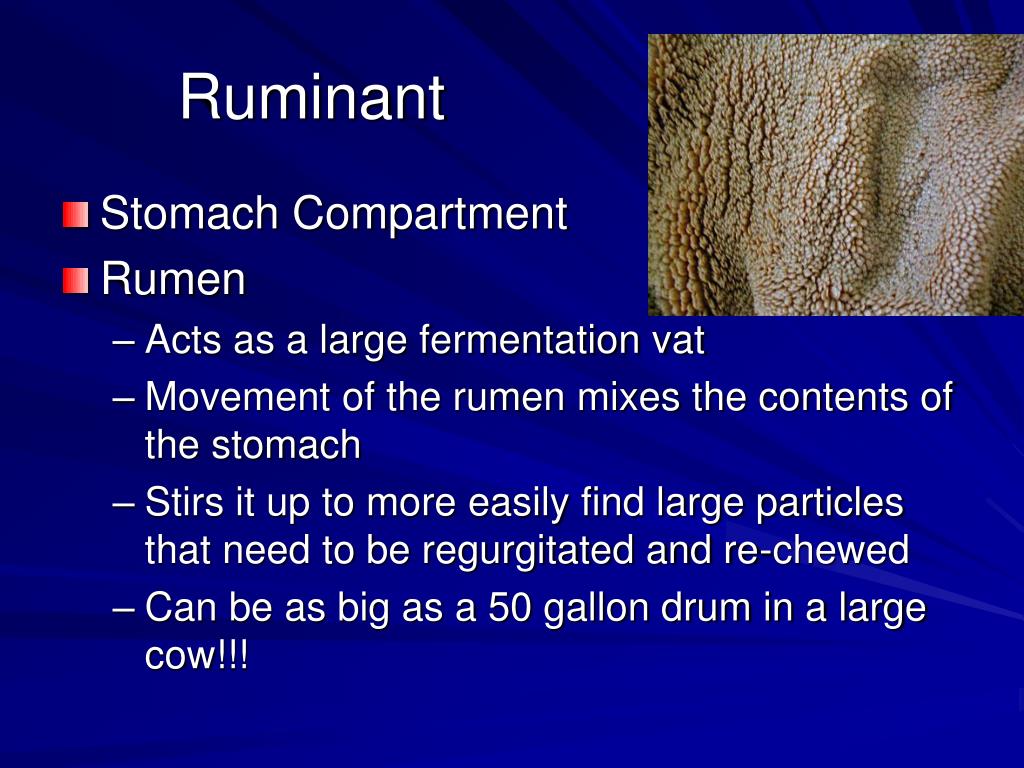 Ruminant

Stomach Compartment

Rumen

– Acts as a large fermentation vat
– Movement of the rumen mixes the contents of the stomach
– Stirs it up to more easily find large particles that need to be regurgitated and re-chewed
– Can be as big as a 50 gallon drum in a large cow!!!